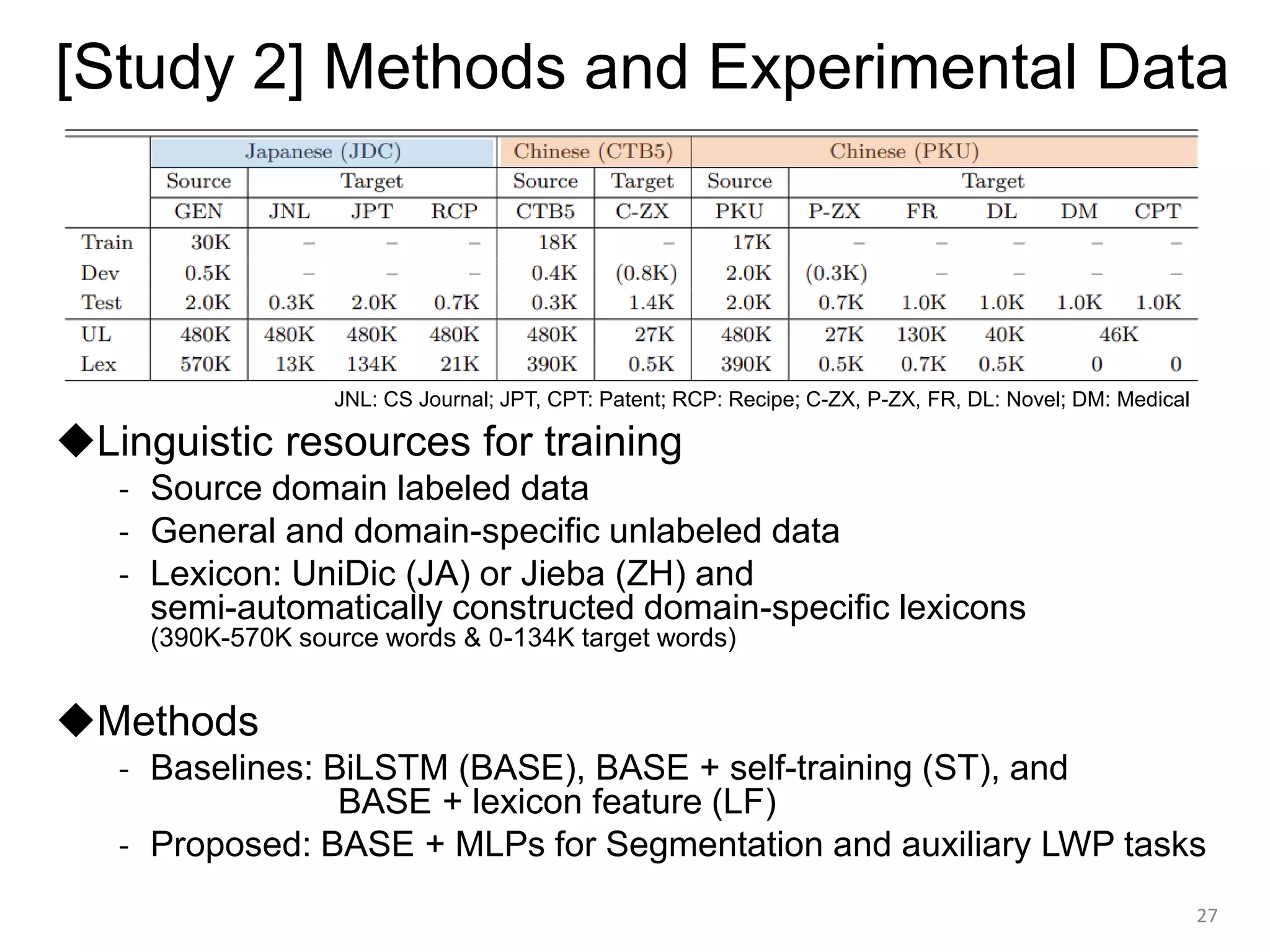 [Study 2] Methods and Experimental Data

| | Japanese (JDC) | | | | Chinese (CTB5) | | Chinese (PKU) | | | | | |
|---|---|---|---|---|---|---|---|---|---|---|---|---|
| | Source | Target | | | Source | Target | Source | Target | | | | |
| | GEN | JNL | JPT | RCP | CTB5 | C-ZX | PKU | P-ZX | FR | DL | DM | CPT |
| Train | 30K | – | – | – | 18K | – | 17K | – | – | – | – | – |
| Dev | 0.5K | – | – | – | 0.4K | (0.8K) | 2.0K | (0.3K) | – | – | – | – |
| Test | 2.0K | 0.3K | 2.0K | 0.7K | 0.3K | 1.4K | 2.0K | 0.7K | 1.0K | 1.0K | 1.0K | 1.0K |
| UL | 480K | 480K | 480K | 480K | 480K | 27K | 480K | 27K | 130K | 40K | 46K | |
| Lex | 570K | 13K | 134K | 21K | 390K | 0.5K | 390K | 0.5K | 0.7K | 0.5K | 0 | 0 |

JNL: CS Journal; JPT, CPT: Patent; RCP: Recipe; C-ZX, P-ZX, FR, DL: Novel; DM: Medical

◆Linguistic resources for training
- Source domain labeled data
- General and domain-specific unlabeled data
- Lexicon: UniDic (JA) or Jieba (ZH) and semi-automatically constructed domain-specific lexicons (390K-570K source words & 0-134K target words)

◆Methods
- Baselines: BiLSTM (BASE), BASE + self-training (ST), and BASE + lexicon feature (LF)
- Proposed: BASE + MLPs for Segmentation and auxiliary LWP tasks

27